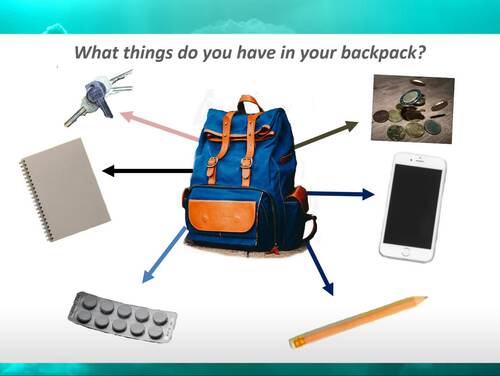 What things do you have in your backpack?